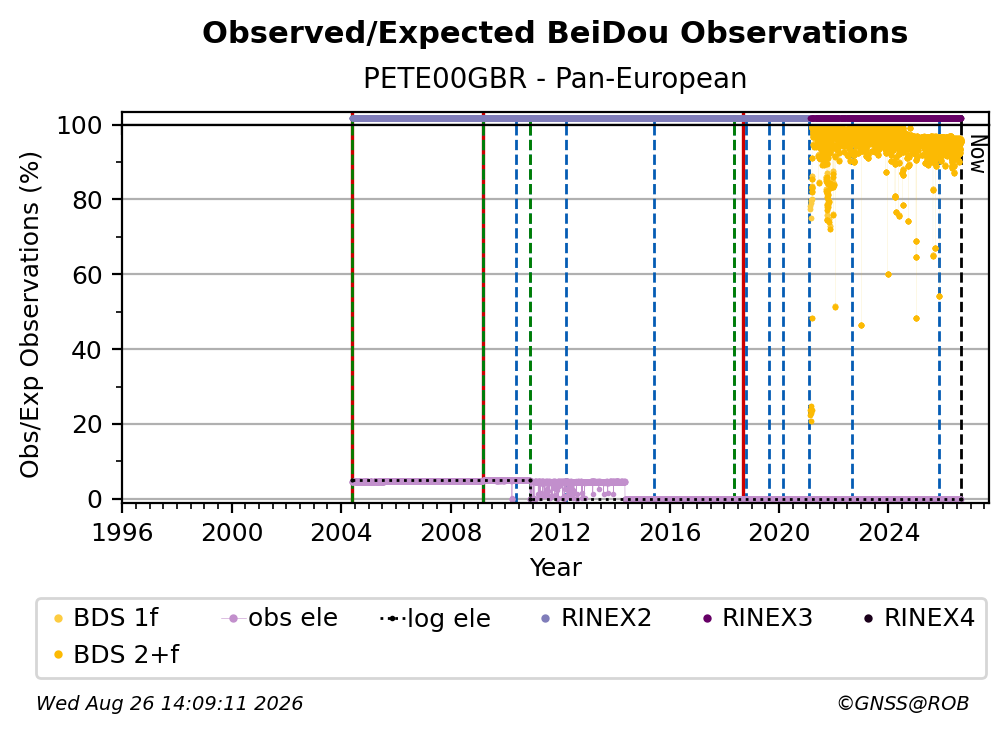 Observed/Expected BeiDou Observations
PETE00GBR - Pan-European

Obs/Exp Observations (%)

100
80
60
40
20
0

Now

1996 2000 2004 2008 2012 2016 2020 2024
Year

BDS 1f
BDS 2+f
obs ele
log ele
RINEX2
RINEX3
RINEX4

Wed Aug 26 14:09:11 2026
©GNSS@ROB